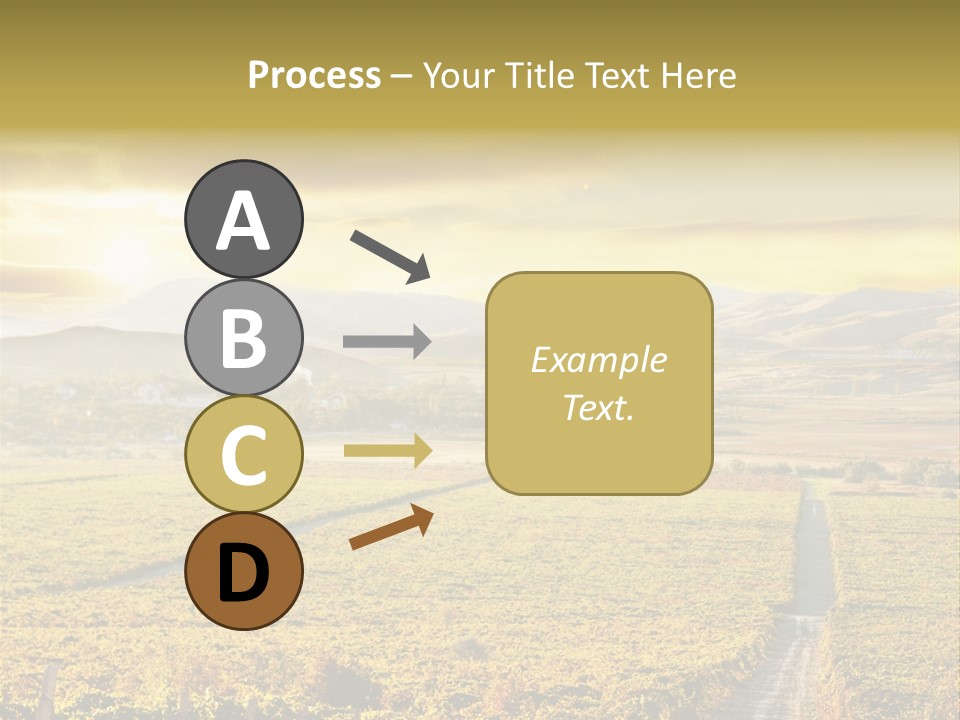 Process – Your Title Text Here

A

B

C

D

Example Text.